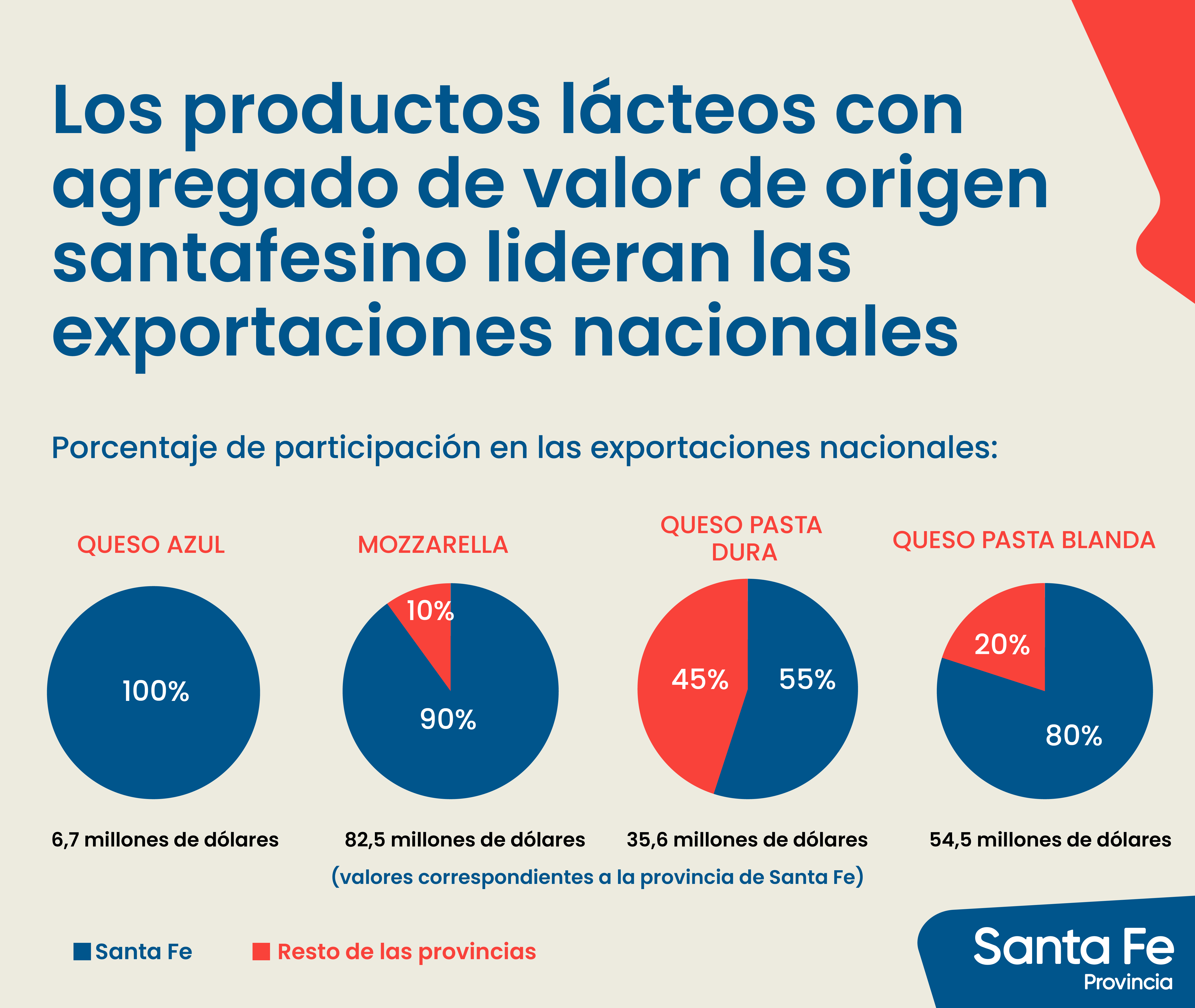 Los productos lácteos con agregado de valor de origen santafesino lideran las exportaciones nacionales

Porcentaje de participación en las exportaciones nacionales:

QUESO AZUL

100%

6,7 millones de dólares

MOZZARELLA

10%

90%

82,5 millones de dólares

QUESO PASTA DURA

45%

55%

35,6 millones de dólares

QUESO PASTA BLANDA

20%

80%

54,5 millones de dólares

(valores correspondientes a la provincia de Santa Fe)

Santa Fe

Resto de las provincias

Santa Fe
Provincia